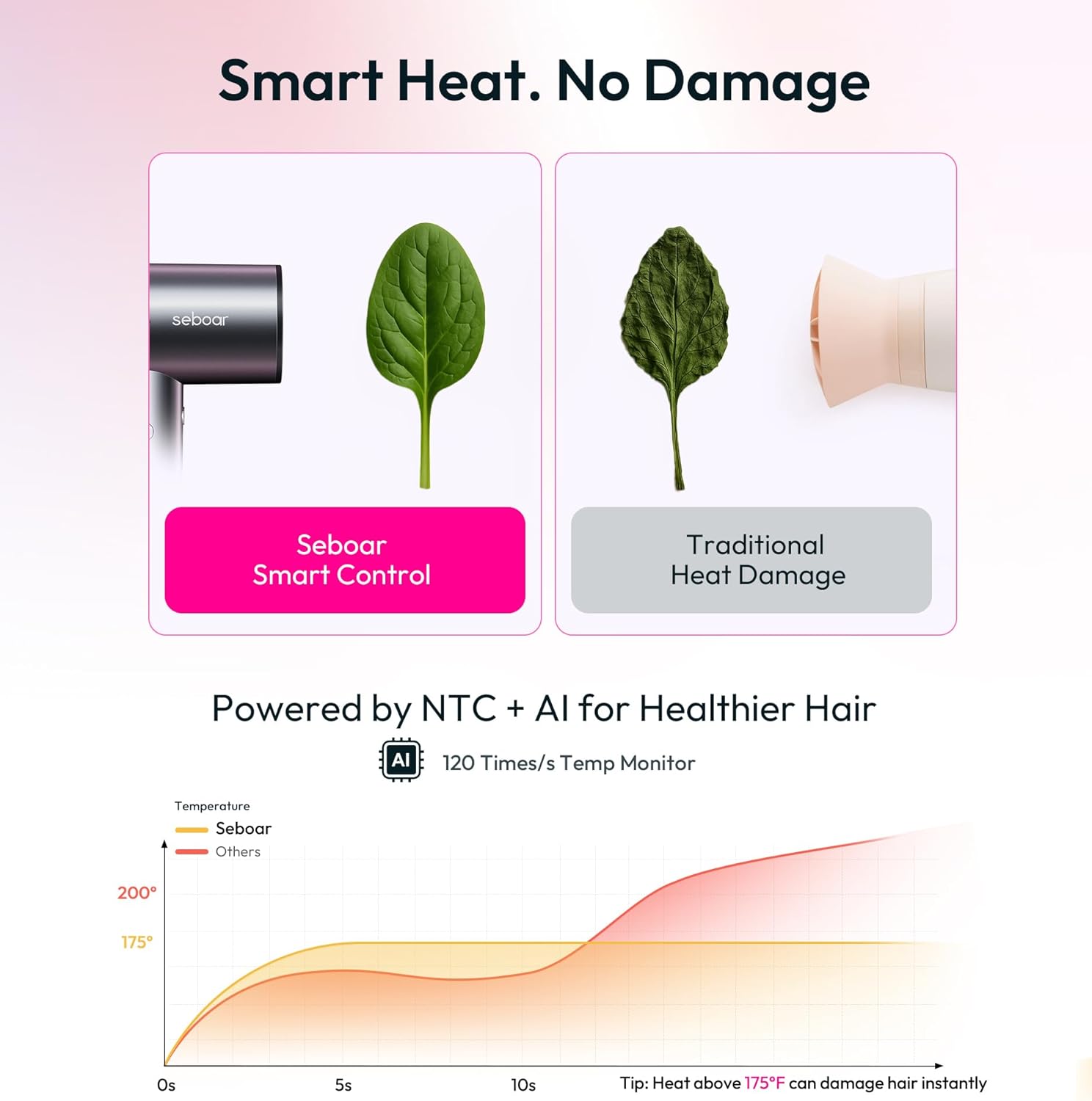 Smart Heat. No Damage

seboar

Seboar
Smart Control

Traditional
Heat Damage

Powered by NTC + AI for Healthier Hair

AI 120 Times/s Temp Monitor

Temperature
Seboar
Others

200°
175°

0s
5s
10s

Tip: Heat above 175°F can damage hair instantly